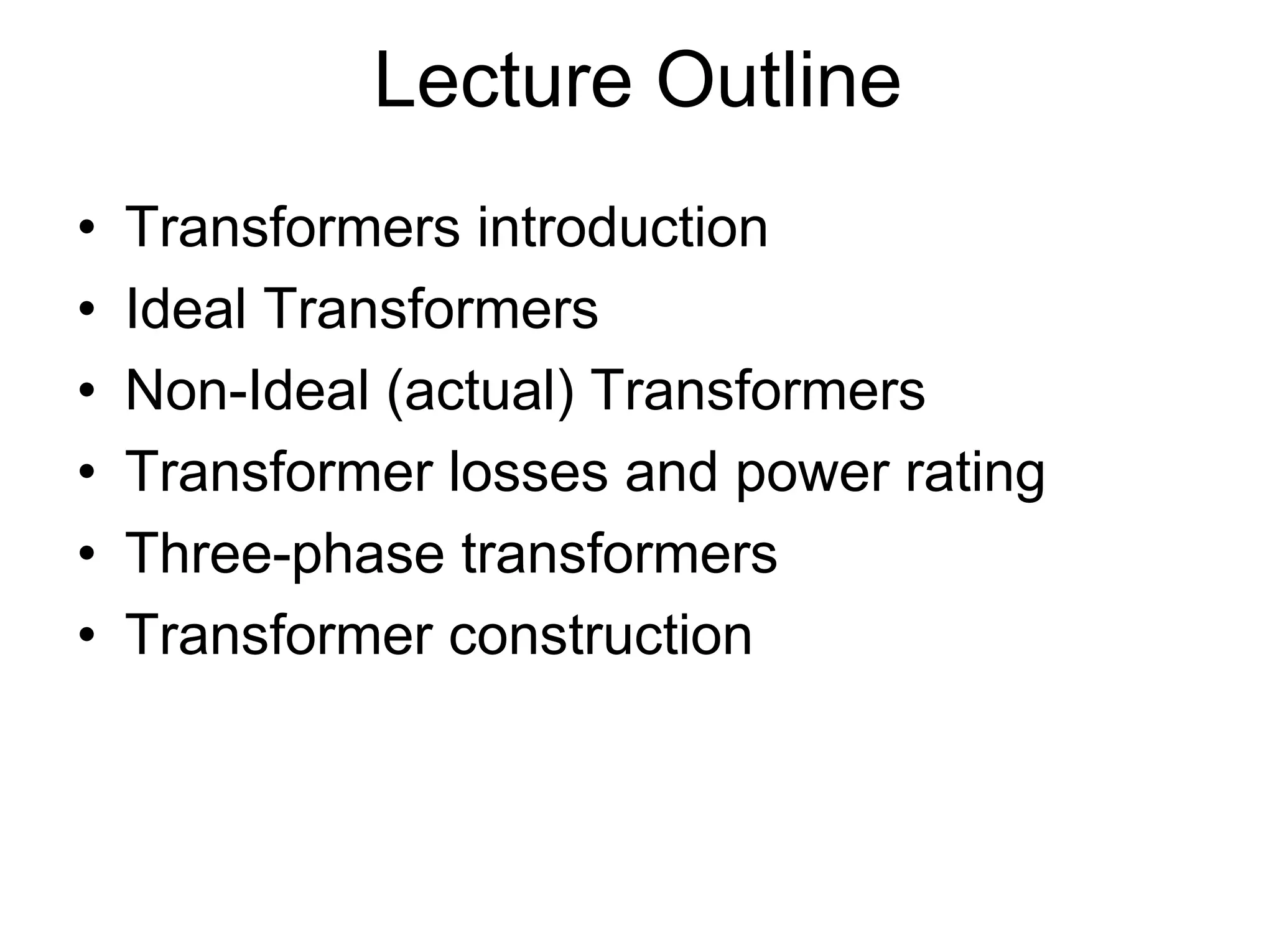 Lecture Outline

• Transformers introduction
• Ideal Transformers
• Non-Ideal (actual) Transformers
• Transformer losses and power rating
• Three-phase transformers
• Transformer construction